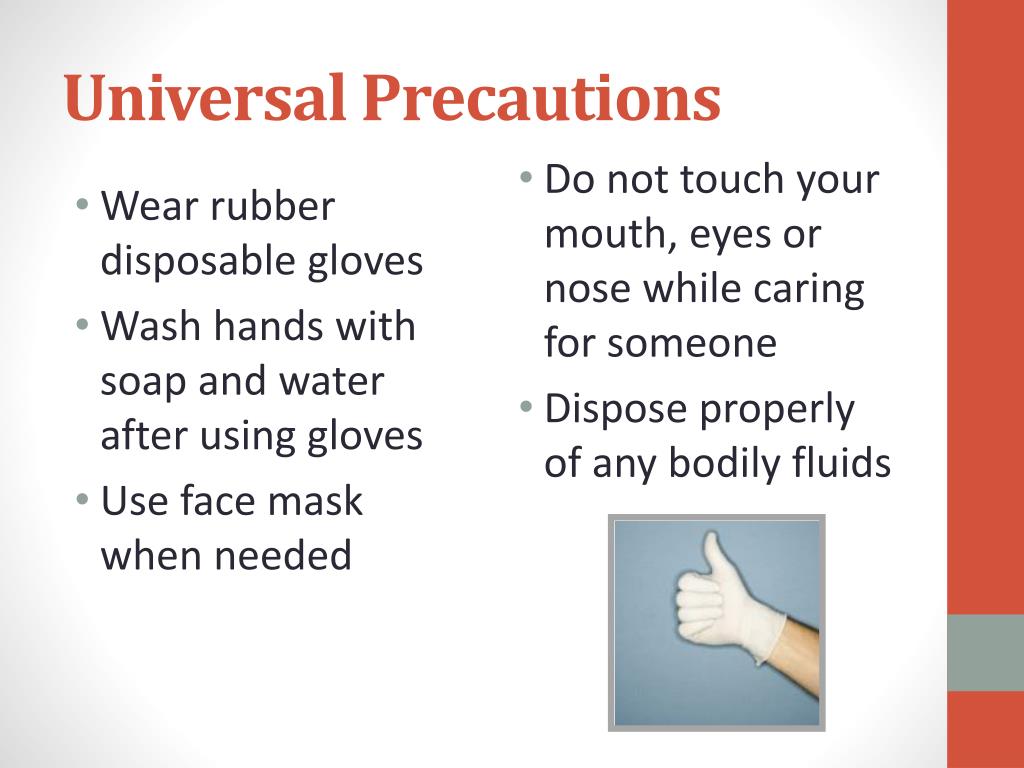 Universal Precautions

• Wear rubber disposable gloves
• Wash hands with soap and water after using gloves
• Use face mask when needed

• Do not touch your mouth, eyes or nose while caring for someone
• Dispose properly of any bodily fluids